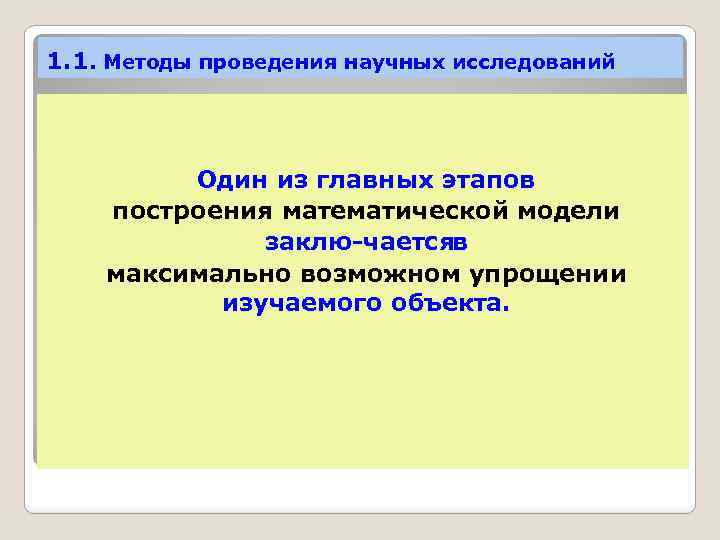 1.1. Методы проведения научных исследований

Один из главных этапов построения математической модели заклю-чаетсяв максимально возможном упрощении изучаемого объекта.